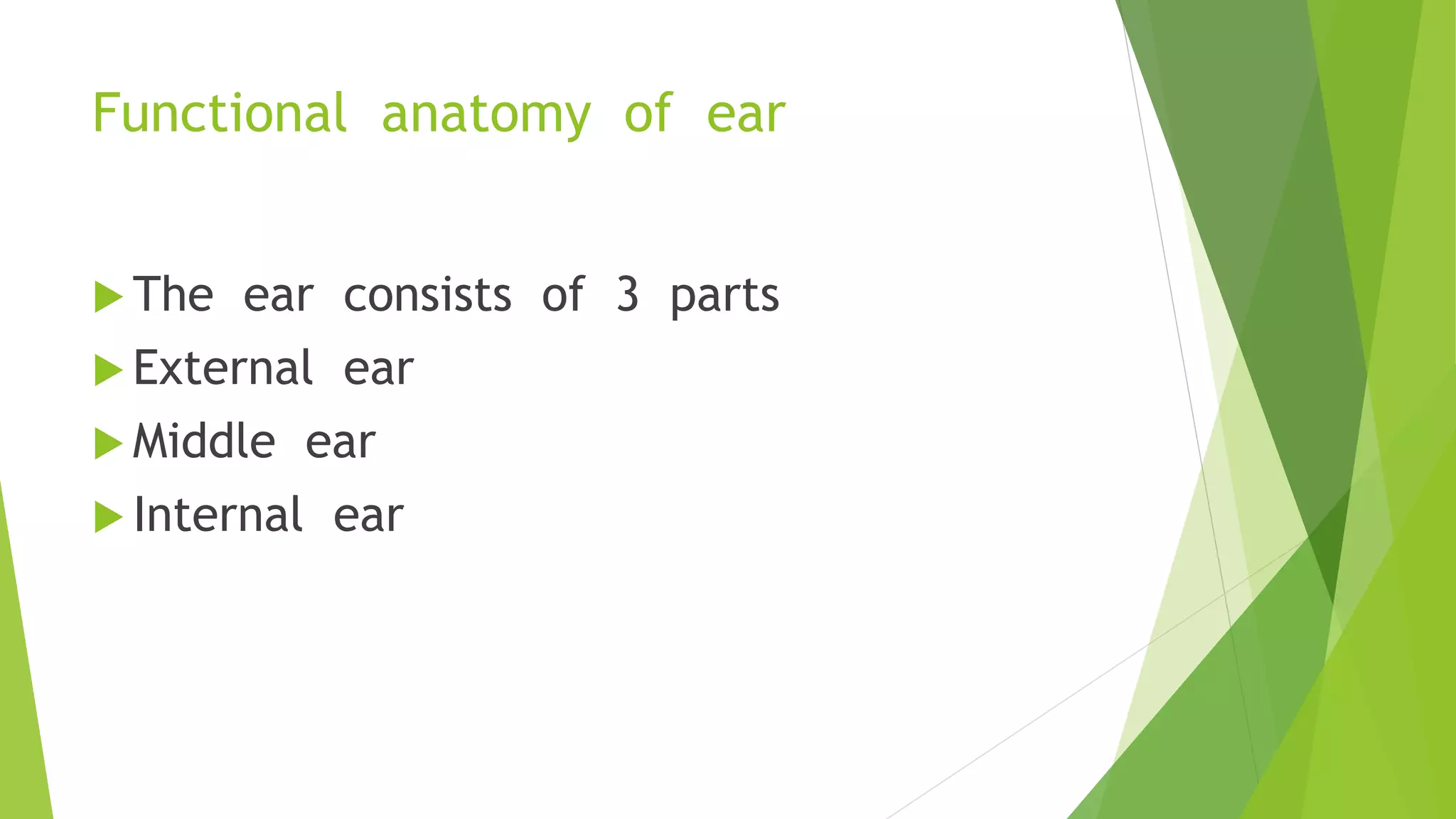 Functional anatomy of ear

The ear consists of 3 parts
External ear
Middle ear
Internal ear